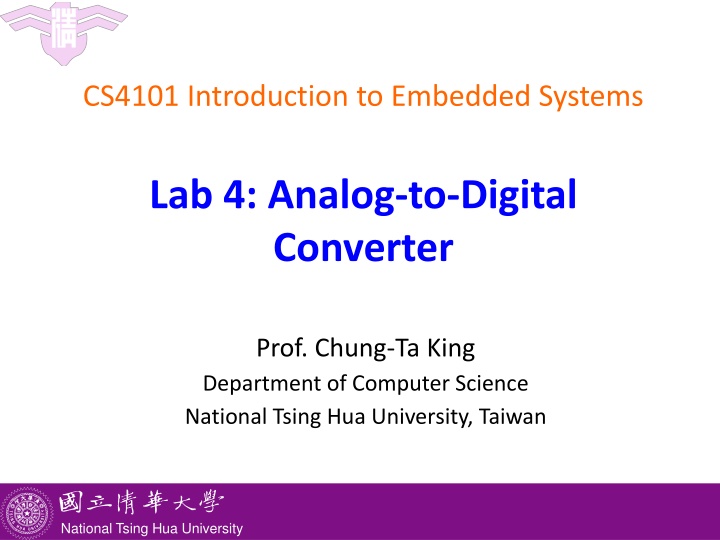 CS4101 Introduction to Embedded Systems

Lab 4: Analog-to-Digital Converter

Prof. Chung-Ta King
Department of Computer Science
National Tsing Hua University, Taiwan

國立清華大學
National Tsing Hua University